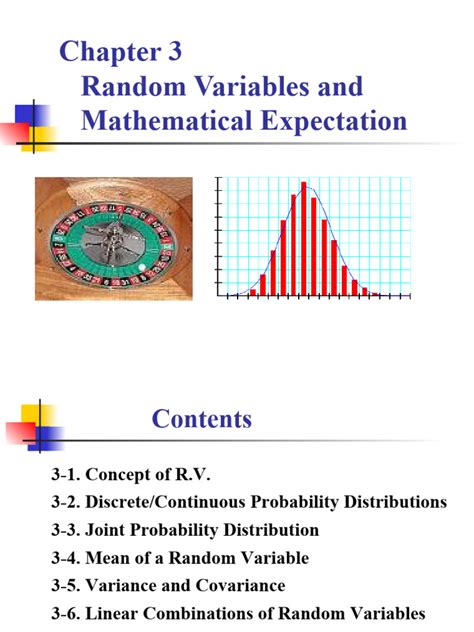 Chapter 3
Random Variables and Mathematical Expectation

Contents

3-1. Concept of R.V.
3-2. Discrete/Continuous Probability Distributions
3-3. Joint Probability Distribution
3-4. Mean of a Random Variable
3-5. Variance and Covariance
3-6. Linear Combinations of Random Variables